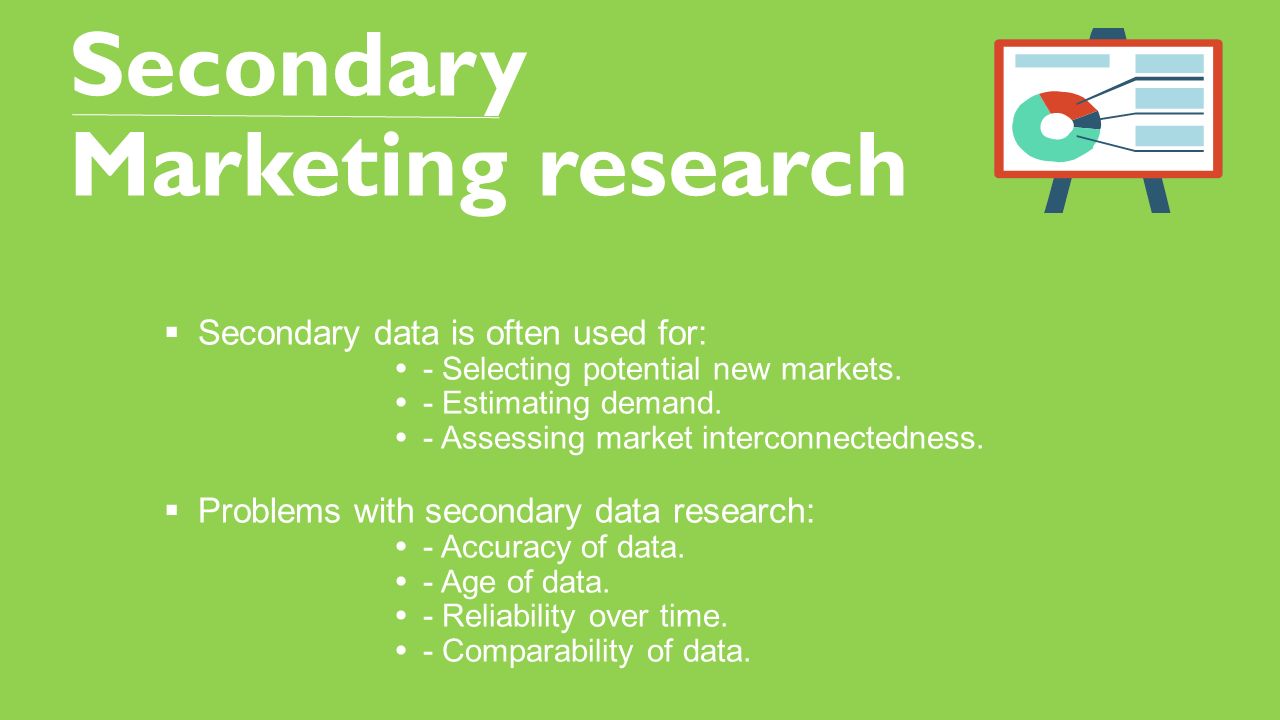 Secondary
Marketing research

▪ Secondary data is often used for:
• - Selecting potential new markets.
• - Estimating demand.
• - Assessing market interconnectedness.

▪ Problems with secondary data research:
• - Accuracy of data.
• - Age of data.
• - Reliability over time.
• - Comparability of data.